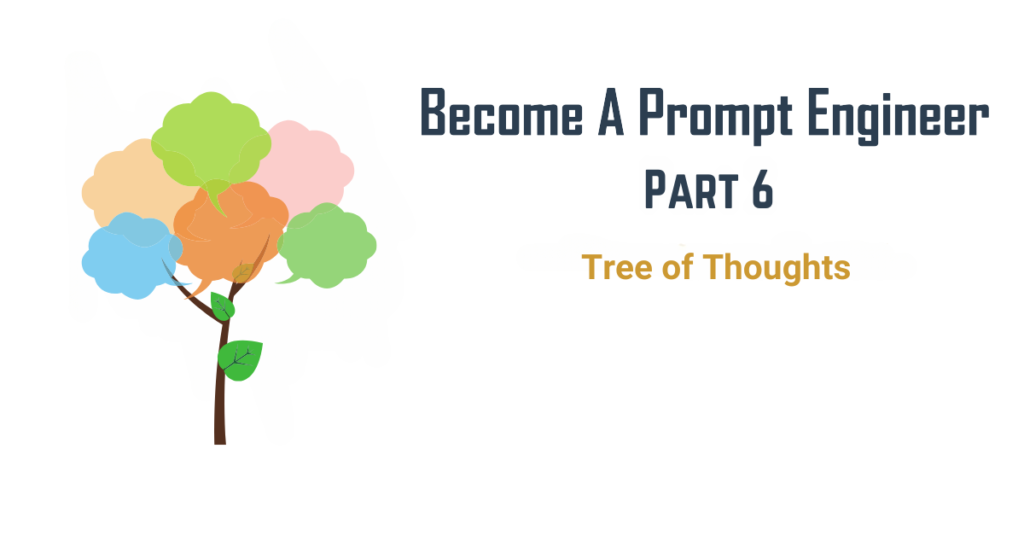 Become A Prompt Engineer
PART 6

Tree of Thoughts